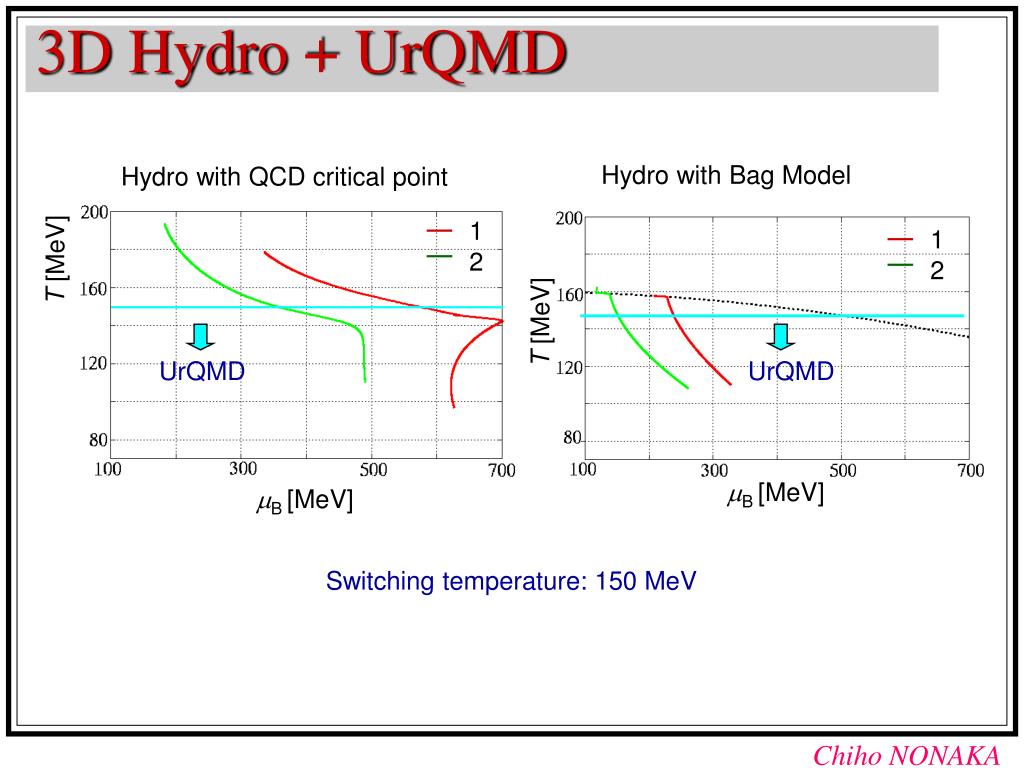 3D Hydro + UrQMD

Hydro with QCD critical point

$T$ [MeV]

200
160
120
80

100 300 500 700

1
2

UrQMD

$\mu_B$ [MeV]

Hydro with Bag Model

$T$ [MeV]

200
160
120
80

100 300 500 700

1
2

UrQMD

$\mu_B$ [MeV]

Switching temperature: 150 MeV

Chiho NONAKA